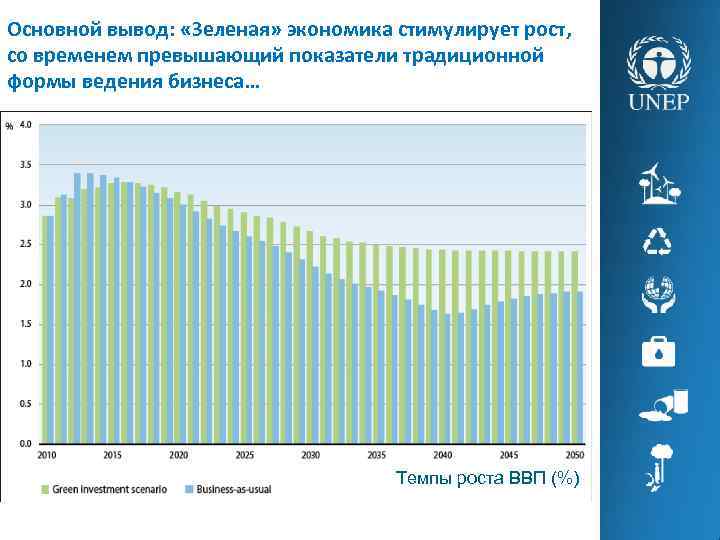 Основной вывод: «Зеленая» экономика стимулирует рост, со временем превышающий показатели традиционной формы ведения бизнеса…

UNEP

%
4.0
3.5
3.0
2.5
2.0
1.5
1.0
0.5
0.0

2010 2015 2020 2025 2030 2035 2040 2045 2050

Green investment scenario
Business-as-usual

Темпы роста ВВП (%)